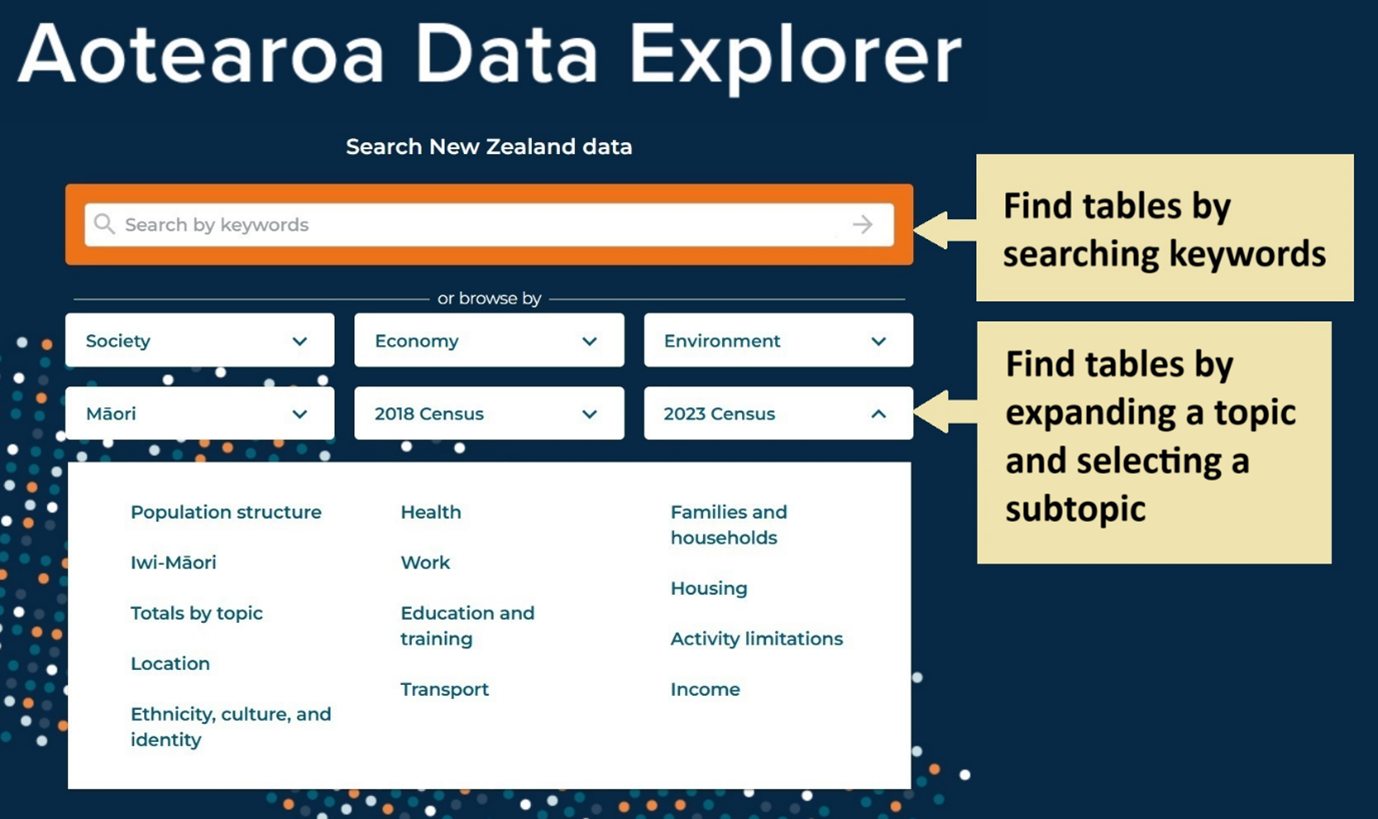 Aotearoa Data Explorer

Search New Zealand data

Search by keywords

Find tables by searching keywords

or browse by

Society

Economy

Environment

Māori

2018 Census

2023 Census

Find tables by expanding a topic and selecting a subtopic

Population structure

Iwi-Māori

Totals by topic

Location

Ethnicity, culture, and identity

Health

Work

Education and training

Transport

Families and households

Housing

Activity limitations

Income